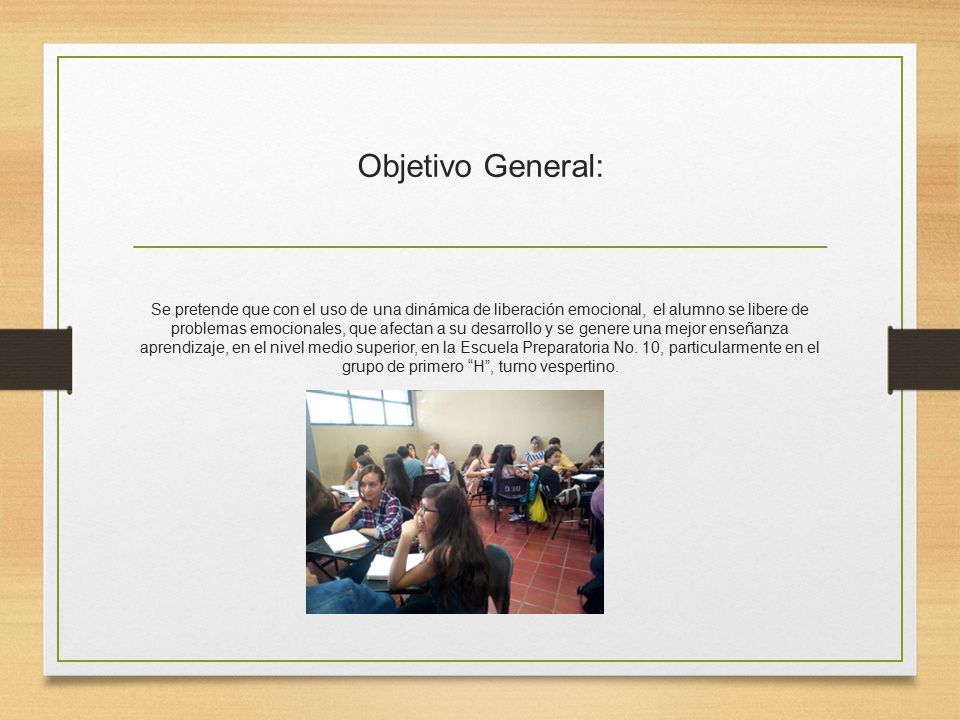 Objetivo General:

Se pretende que con el uso de una dinámica de liberación emocional, el alumno se libere de problemas emocionales, que afectan a su desarrollo y se genere una mejor enseñanza aprendizaje, en el nivel medio superior, en la Escuela Preparatoria No. 10, particularmente en el grupo de primero “H”, turno vespertino.